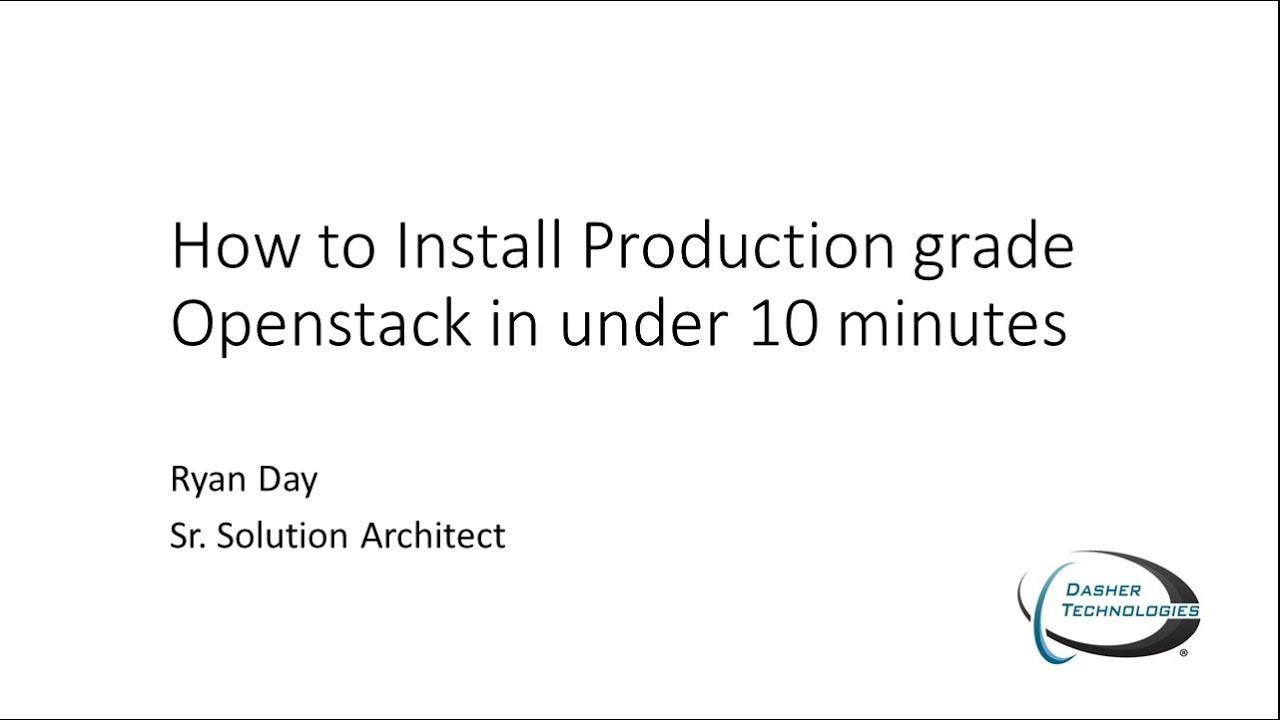 How to Install Production grade Openstack in under 10 minutes

Ryan Day
Sr. Solution Architect

DASHER TECHNOLOGIES
®